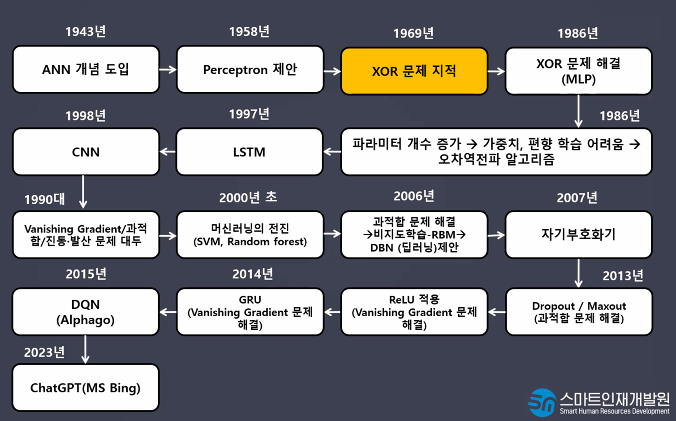 1943년
ANN 개념 도입

1958년
Perceptron 제안

1969년
XOR 문제 지적

1986년
XOR 문제 해결 (MLP)

1986년
파라미터 개수 증가 → 가중치, 편향 학습 어려움 → 오차역전파 알고리즘

1997년
LSTM

1998년
CNN

1990대
Vanishing Gradient/과적합/진동·발산 문제 대두

2000년 초
머신러닝의 전진 (SVM, Random forest)

2006년
과적합 문제 해결 →비지도학습-RBM→ DBN (딥러닝)제안

2007년
자기부호화기

2013년
Dropout / Maxout (과적합 문제 해결)

ReLU 적용 (Vanishing Gradient 문제 해결)

2014년
GRU (Vanishing Gradient 문제 해결)

2015년
DQN (Alphago)

2023년
ChatGPT(MS Bing)

스마트인재개발원
Smart Human Resources Development